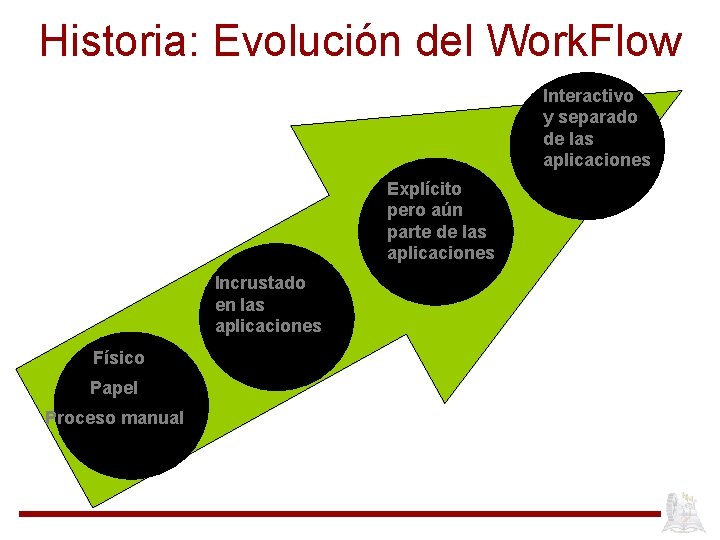 Historia: Evolución del WorkFlow

Físico
Papel
Proceso manual

Incrustado en las aplicaciones

Explícito pero aún parte de las aplicaciones

Interactivo y separado de las aplicaciones